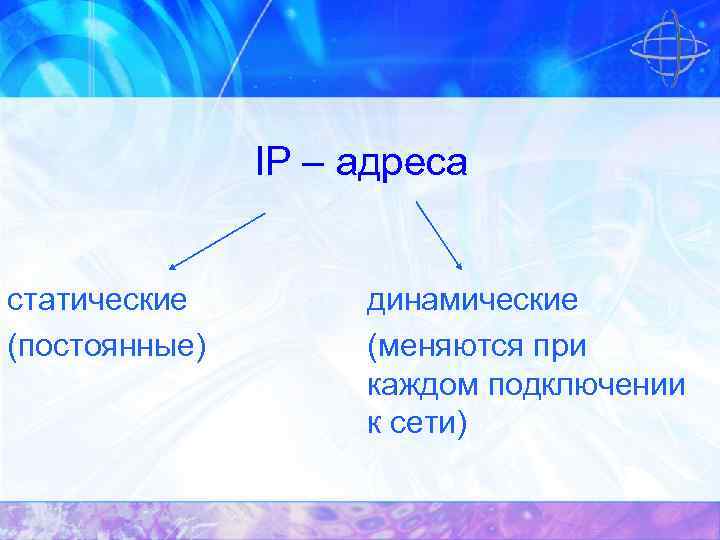 IP – адреса

статические (постоянные)

динамические (меняются при каждом подключении к сети)